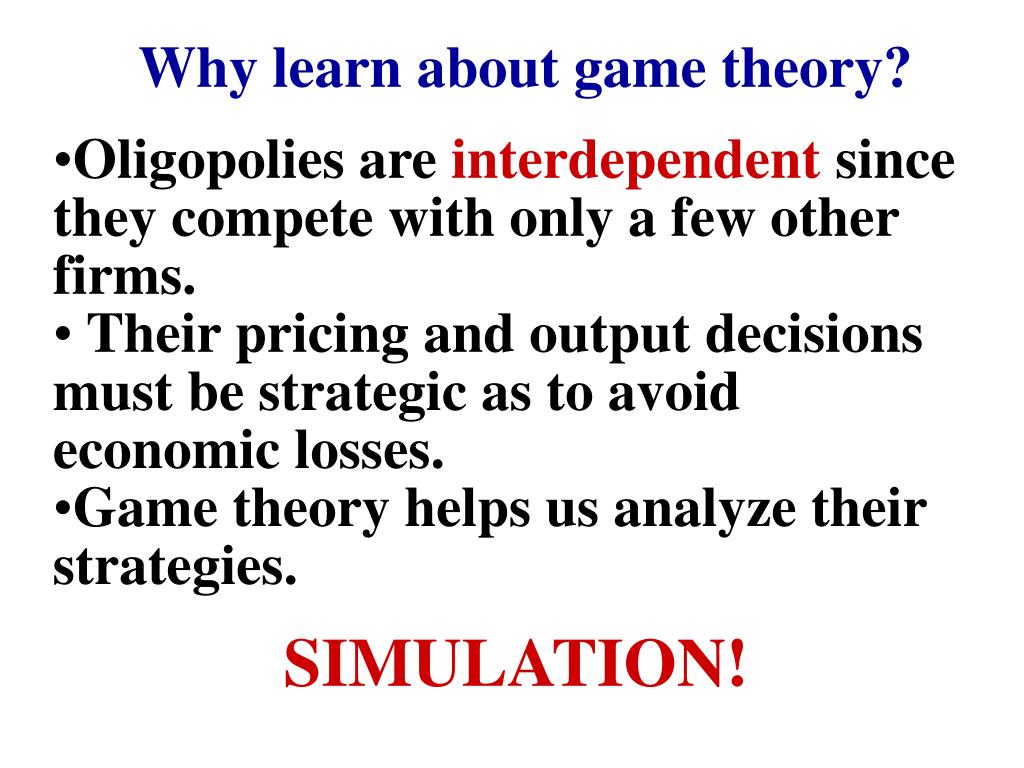 Why learn about game theory?

•Oligopolies are interdependent since they compete with only a few other firms.
• Their pricing and output decisions must be strategic as to avoid economic losses.
•Game theory helps us analyze their strategies.

SIMULATION!